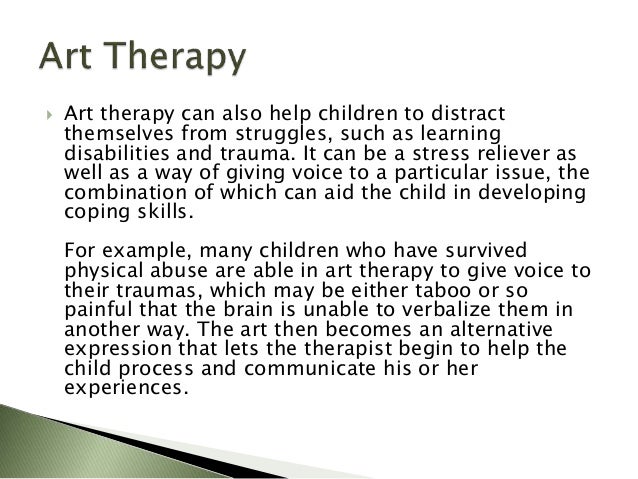 Art Therapy

Art therapy can also help children to distract themselves from struggles, such as learning disabilities and trauma. It can be a stress reliever as well as a way of giving voice to a particular issue, the combination of which can aid the child in developing coping skills.

For example, many children who have survived physical abuse are able in art therapy to give voice to their traumas, which may be either taboo or so painful that the brain is unable to verbalize them in another way. The art then becomes an alternative expression that lets the therapist begin to help the child process and communicate his or her experiences.